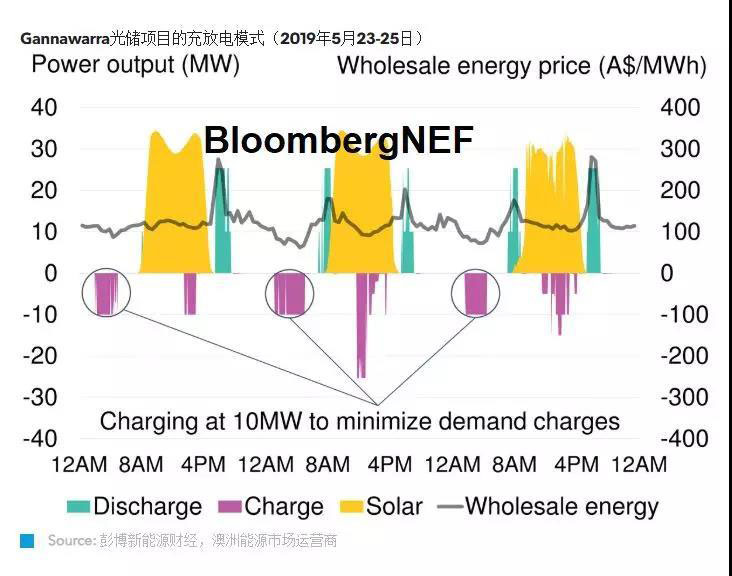 Gannawarra光储项目的充放电模式（2019年5月23-25日）

Power output (MW)

Wholesale energy price (A$/MWh)

BloombergNEF

40
30
20
10
0
-10
-20
-30
-40

400
300
200
100
0
-100
-200
-300
-400

Charging at 10MW to minimize demand charges

12AM 8AM 4PM 12AM 8AM 4PM 12AM 8AM 4PM 12AM

Discharge Charge Solar Wholesale energy

Source: 彭博新能源财经，澳洲能源市场运营商